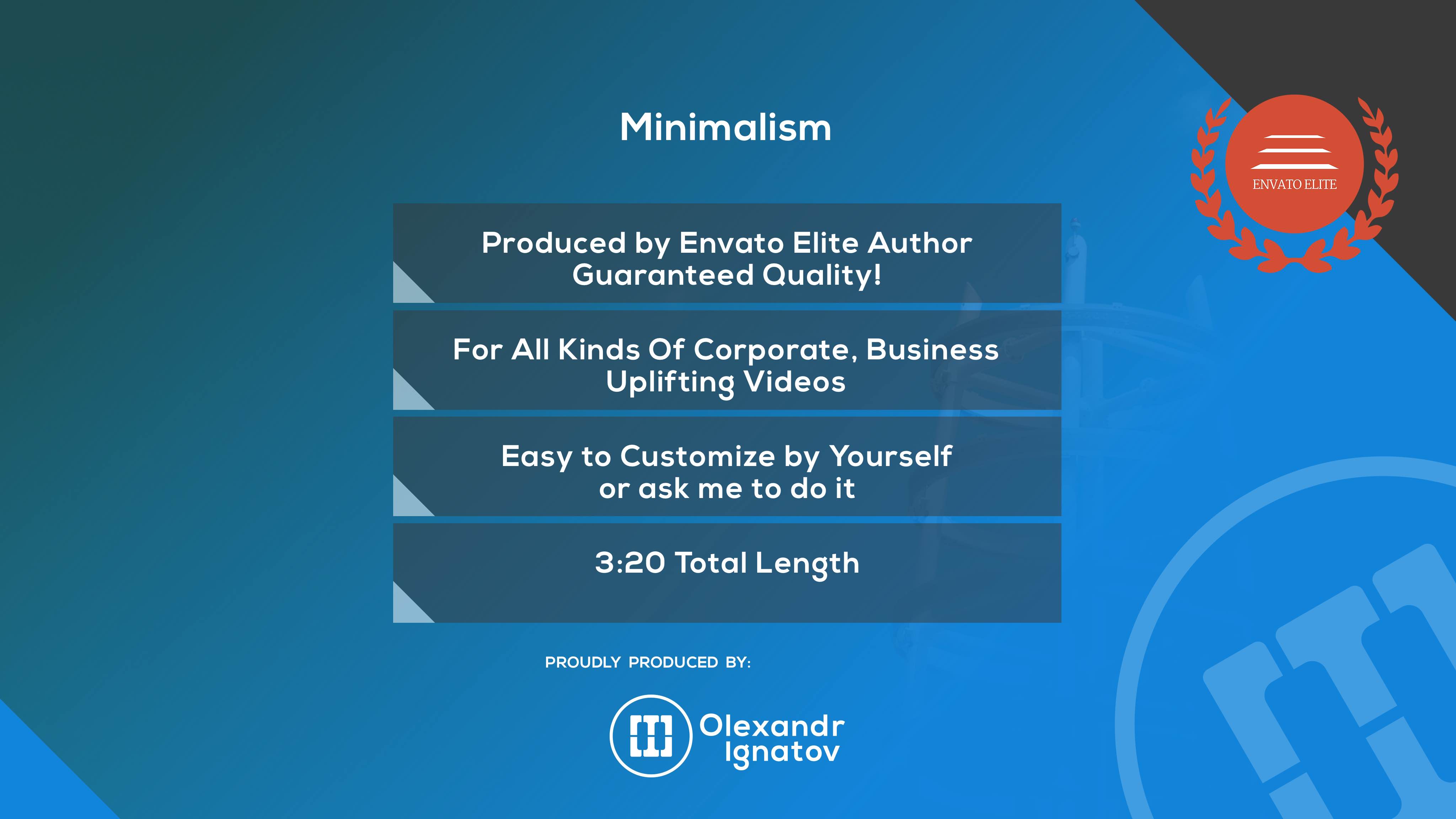 Minimalism

ENVATO ELITE

Produced by Envato Elite Author
Guaranteed Quality!

For All Kinds Of Corporate, Business
Uplifting Videos

Easy to Customize by Yourself
or ask me to do it

3:20 Total Length

PROUDLY PRODUCED BY:

Olexandr
Ignatov